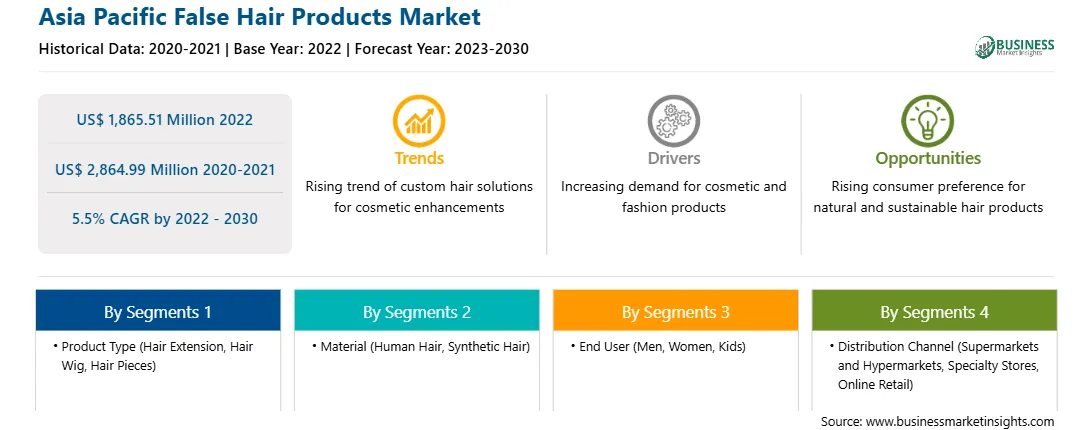 Asia Pacific False Hair Products Market

Historical Data: 2020-2021 | Base Year: 2022 | Forecast Year: 2023-2030

BUSINESS
Market Insights

US$ 1,865.51 Million 2022

US$ 2,864.99 Million 2020-2021

5.5% CAGR by 2022 - 2030

Trends

Rising trend of custom hair solutions for cosmetic enhancements

Drivers

Increasing demand for cosmetic and fashion products

Opportunities

Rising consumer preference for natural and sustainable hair products

By Segments 1

• Product Type (Hair Extension, Hair Wig, Hair Pieces)

By Segments 2

• Material (Human Hair, Synthetic Hair)

By Segments 3

• End User (Men, Women, Kids)

By Segments 4

• Distribution Channel (Supermarkets and Hypermarkets, Specialty Stores, Online Retail)

Source: www.businessmarketinsights.com